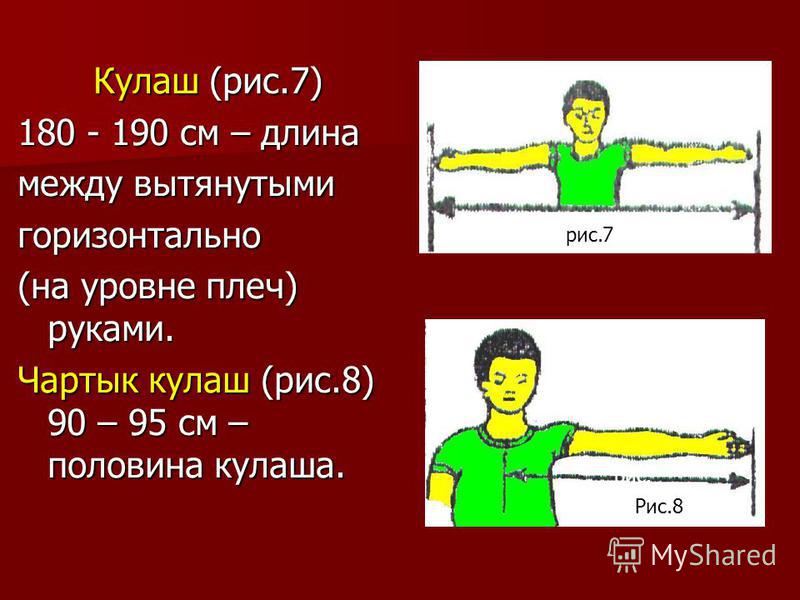 Кулаш (рис.7)
180 - 190 см – длина между вытянутыми горизонтально (на уровне плеч) руками.

Чартык кулаш (рис.8) 90 – 95 см – половина кулаша.

рис.7

Рис.8

MyShared